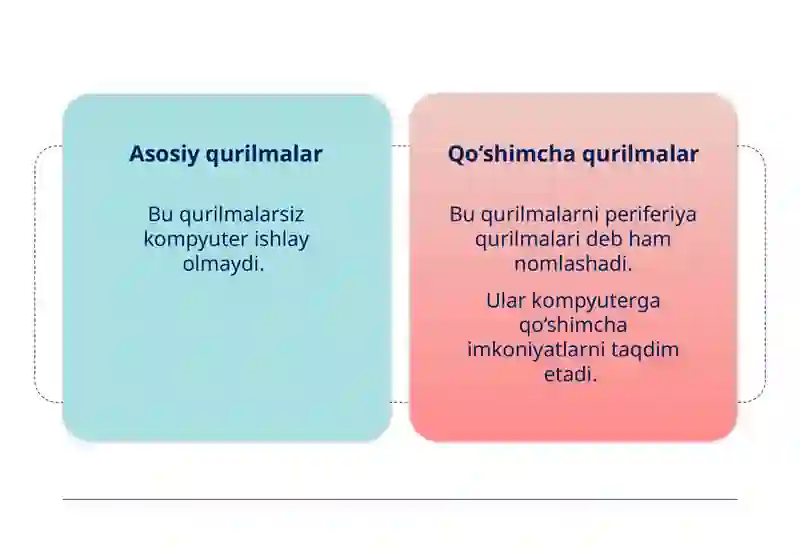 Asosiy qurilmalar

Bu qurilmalarsiz kompyuter ishlay olmaydi.

Qo‘shimcha qurilmalar

Bu qurilmalarni periferiya qurilmalari deb ham nomlashadi.

Ular kompyuterga qo‘shimcha imkoniyatlarni taqdim etadi.